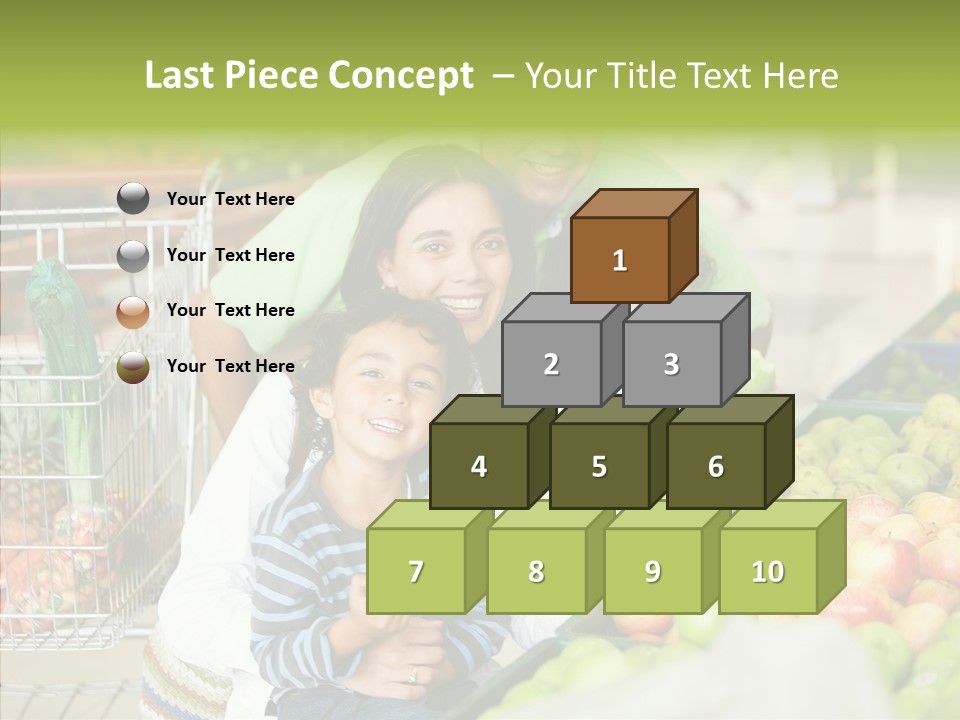 Last Piece Concept – Your Title Text Here

Your Text Here

Your Text Here

Your Text Here

Your Text Here

1

2

3

4

5

6

7

8

9

10